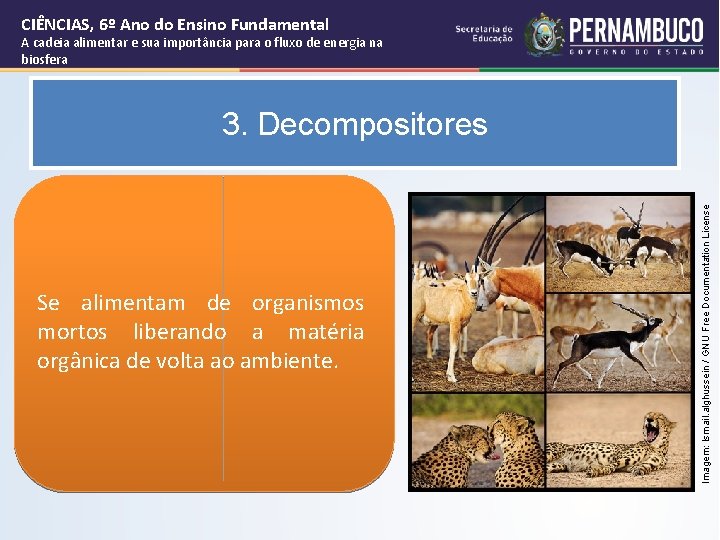 CIÊNCIAS, 6º Ano do Ensino Fundamental
A cadeia alimentar e sua importância para o fluxo de energia na biosfera

Secretaria de Educação

PERNAMBUCO
GOVERNO DO ESTADO

3. Decompositores

Se alimentam de organismos mortos liberando a matéria orgânica de volta ao ambiente.

Imagem: Ismail.alghussein / GNU Free Documentation License